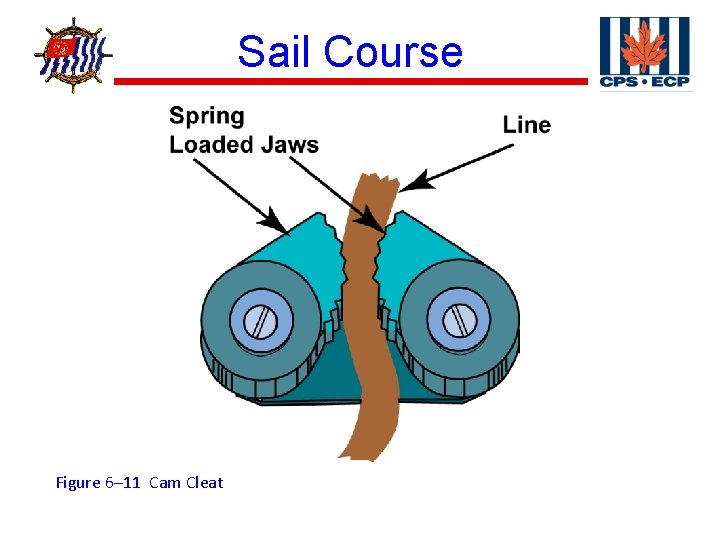 Sail Course

CPS • ECP

Spring Loaded Jaws

Line

Figure 6–11 Cam Cleat